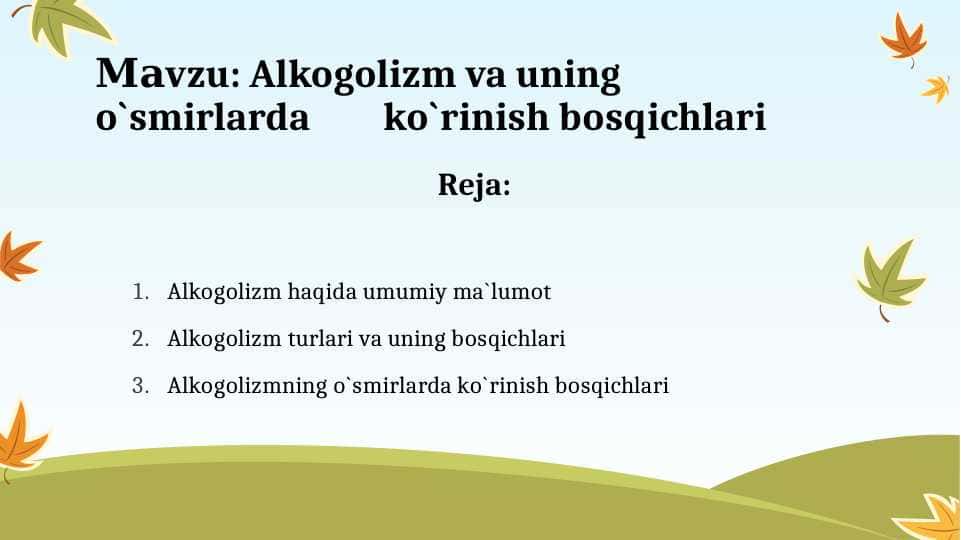 Mavzu: Alkogolizm va uning o`smirlarda ko`rinish bosqichlari

Reja:

1. Alkogolizm haqida umumiy ma`lumot
2. Alkogolizm turlari va uning bosqichlari
3. Alkogolizmning o`smirlarda ko`rinish bosqichlari